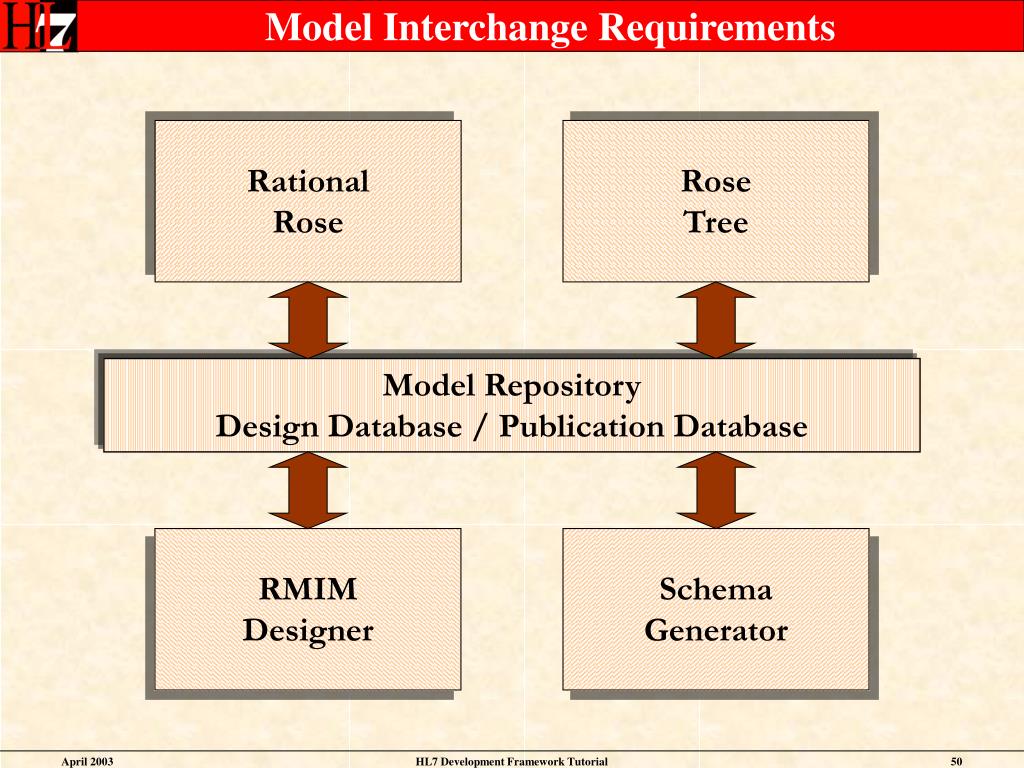 HL7

Model Interchange Requirements

Rational Rose

Rose Tree

Model Repository
Design Database / Publication Database

RMIM Designer

Schema Generator

April 2003

HL7 Development Framework Tutorial

50